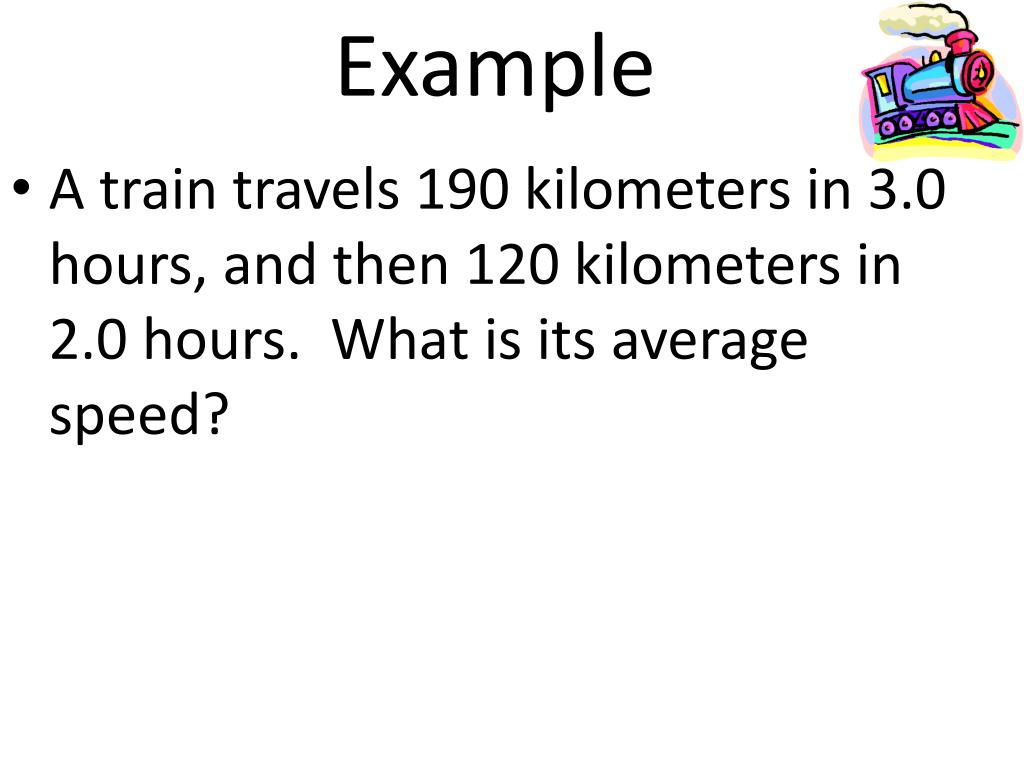 Example

• A train travels 190 kilometers in 3.0 hours, and then 120 kilometers in 2.0 hours.  What is its average speed?